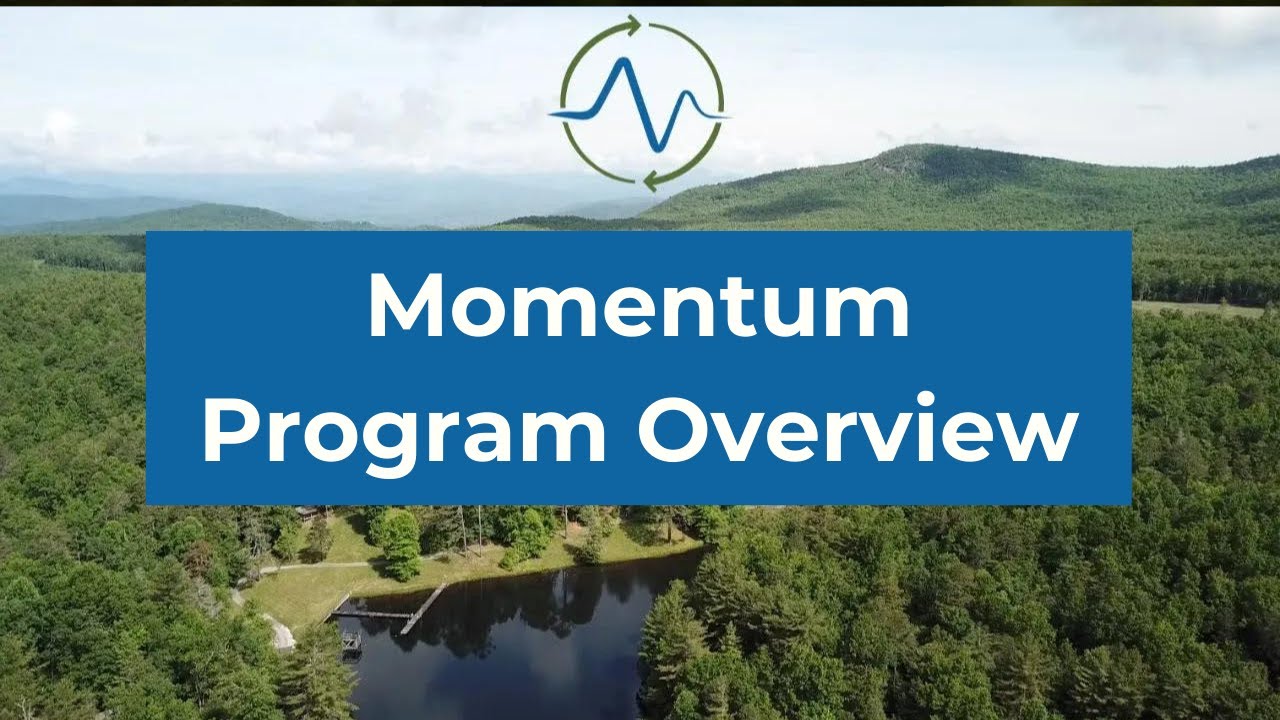 Momentum
Program Overview